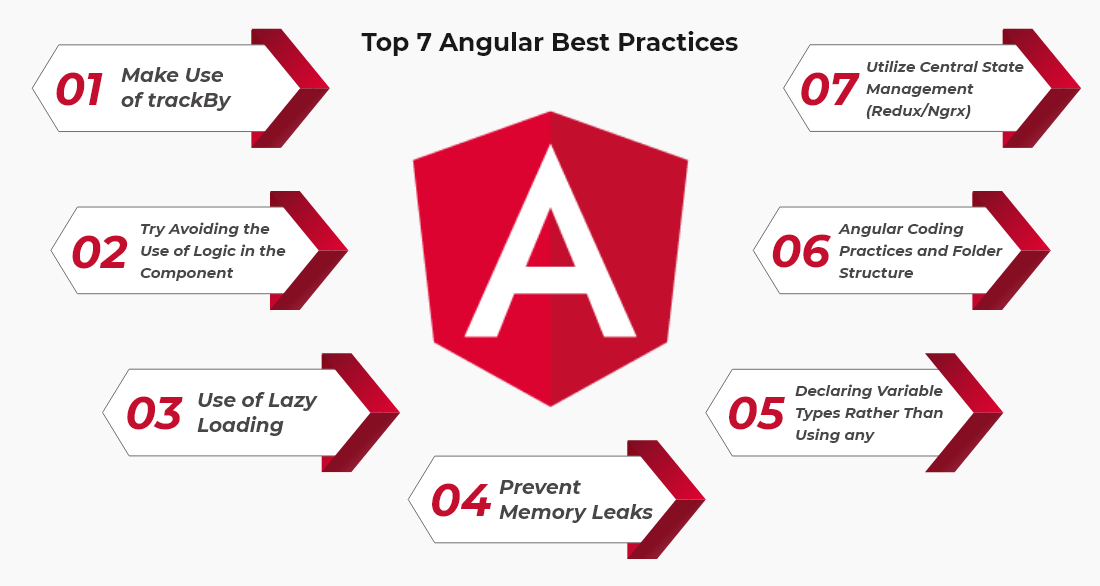 Top 7 Angular Best Practices

01 Make Use of trackBy

02 Try Avoiding the Use of Logic in the Component

03 Use of Lazy Loading

04 Prevent Memory Leaks

05 Declaring Variable Types Rather Than Using any

06 Angular Coding Practices and Folder Structure

07 Utilize Central State Management (Redux/Ngrx)

A